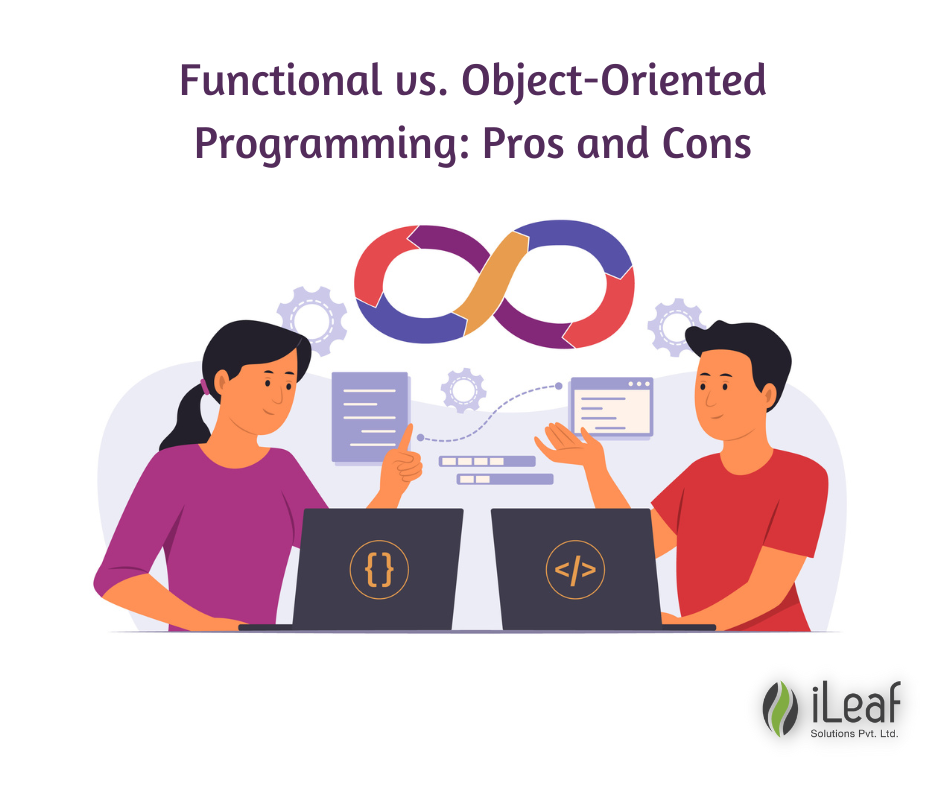 Functional vs. Object-Oriented Programming: Pros and Cons

{}

</>

iLeaf
Solutions Pvt. Ltd.